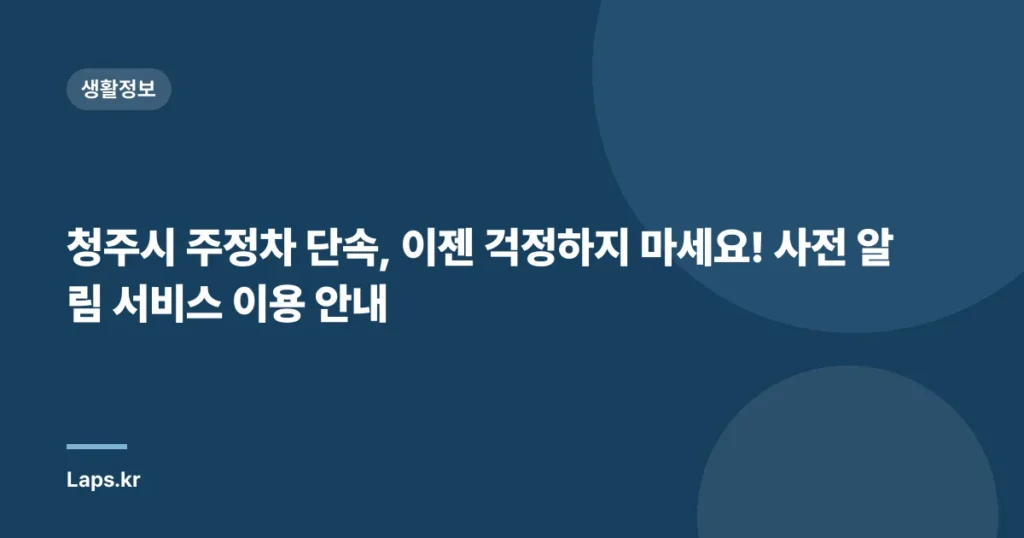 생활정보

청주시 주정차 단속, 이젠 걱정하지 마세요! 사전 알림 서비스 이용 안내

Laps.kr